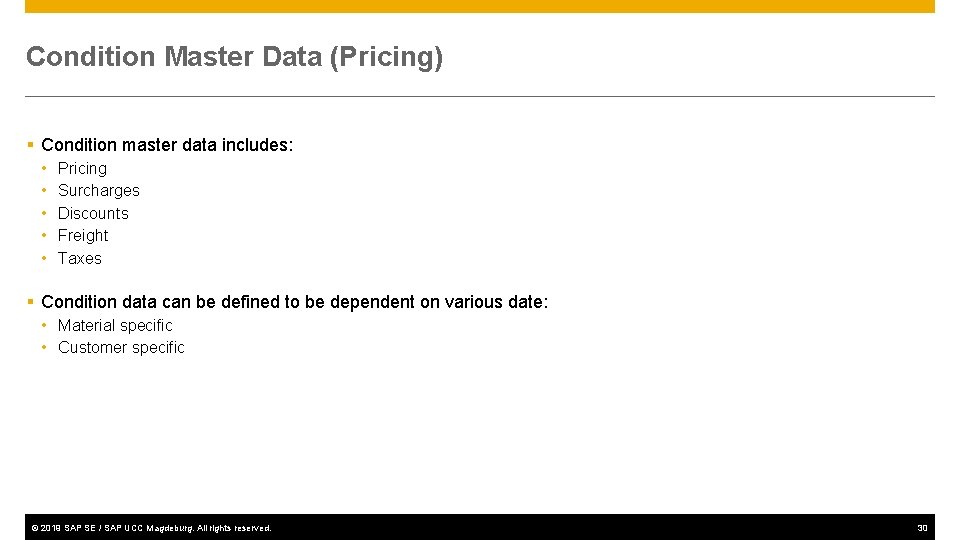 Condition Master Data (Pricing)

▪ Condition master data includes:
• Pricing
• Surcharges
• Discounts
• Freight
• Taxes

▪ Condition data can be defined to be dependent on various date:
• Material specific
• Customer specific

© 2019 SAP SE / SAP UCC Magdeburg. All rights reserved.

30